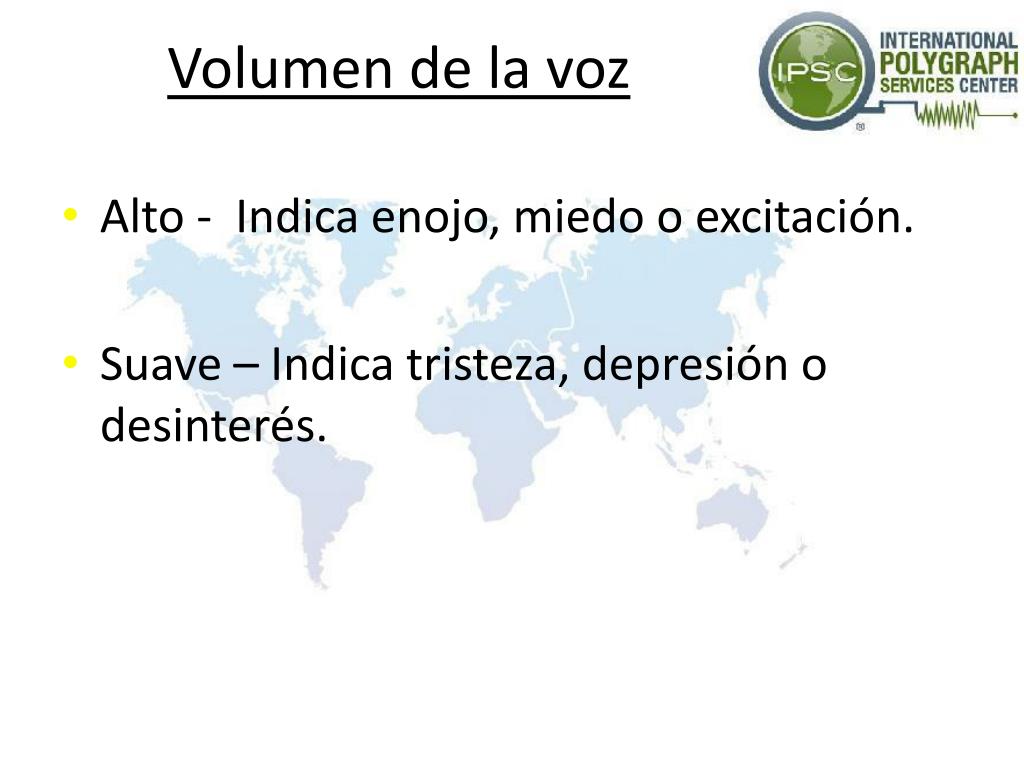 Volumen de la voz

IPSC
INTERNATIONAL POLYGRAPH SERVICES CENTER

• Alto - Indica enojo, miedo o excitación.

• Suave – Indica tristeza, depresión o desinterés.